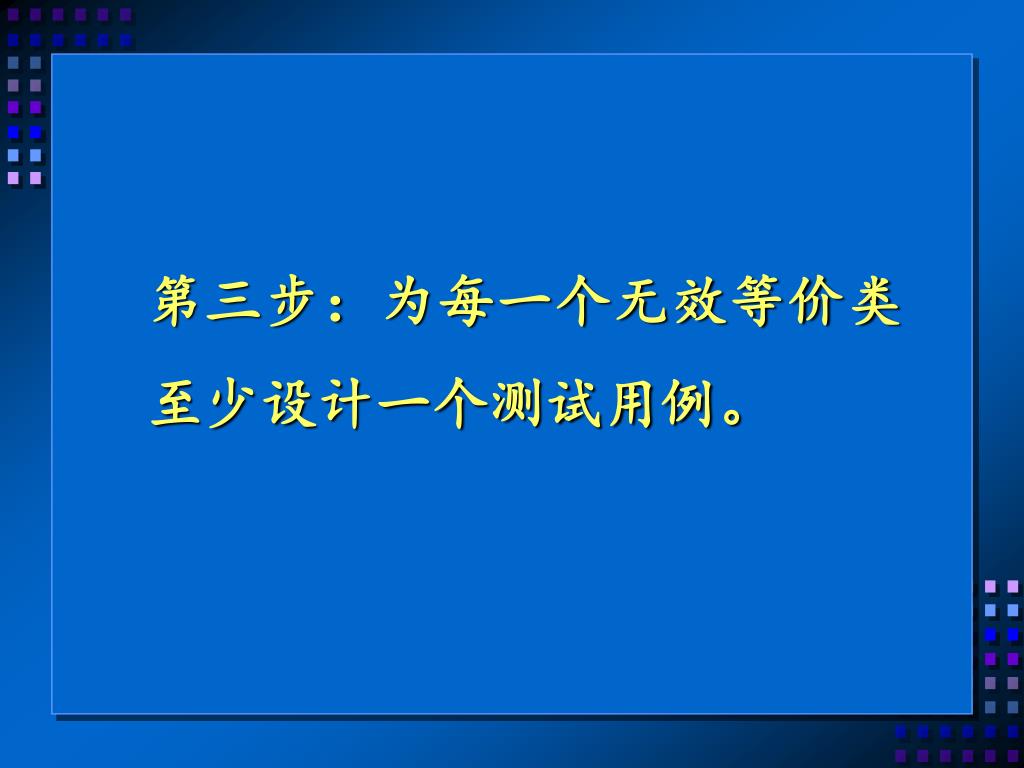 第三步：为每一个无效等价类至少设计一个测试用例。